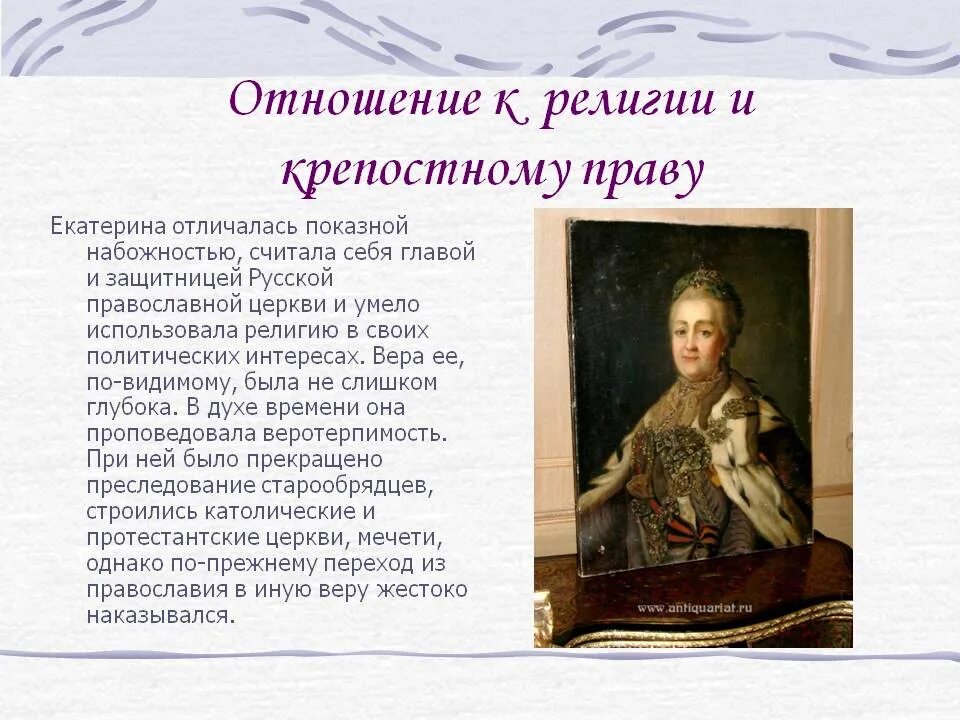 Отношение к религии и крепостному праву

Екатерина отличалась показной набожностью, считала себя главой и защитницей Русской православной церкви и умело использовала религию в своих политических интересах. Вера ее, по-видимому, была не слишком глубока. В духе времени она проповедовала веротерпимость. При ней было прекращено преследование старообрядцев, строились католические и протестантские церкви, мечети, однако по-прежнему переход из православия в иную веру жестоко наказывался.

www.antiquariat.ru